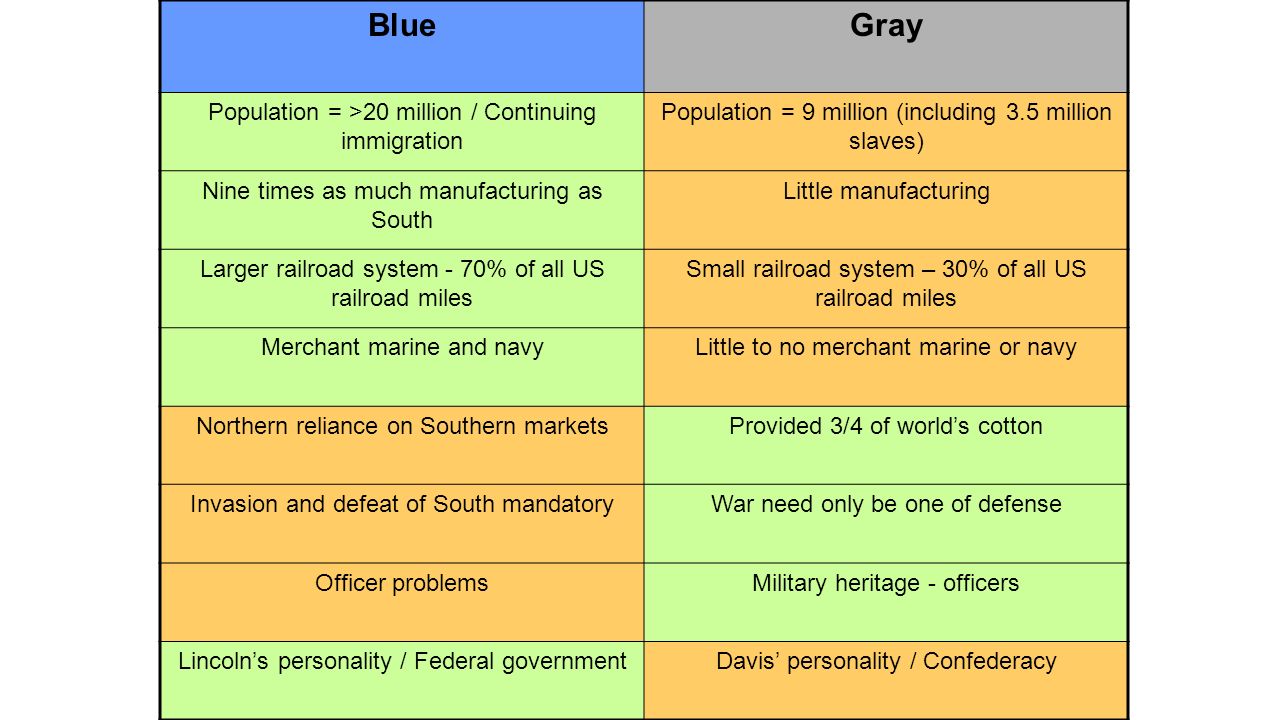 | Blue | Gray |
|---|---|
| Population = >20 million / Continuing immigration | Population = 9 million (including 3.5 million slaves) |
| Nine times as much manufacturing as South | Little manufacturing |
| Larger railroad system - 70% of all US railroad miles | Small railroad system – 30% of all US railroad miles |
| Merchant marine and navy | Little to no merchant marine or navy |
| Northern reliance on Southern markets | Provided 3/4 of world’s cotton |
| Invasion and defeat of South mandatory | War need only be one of defense |
| Officer problems | Military heritage - officers |
| Lincoln’s personality / Federal government | Davis’ personality / Confederacy |